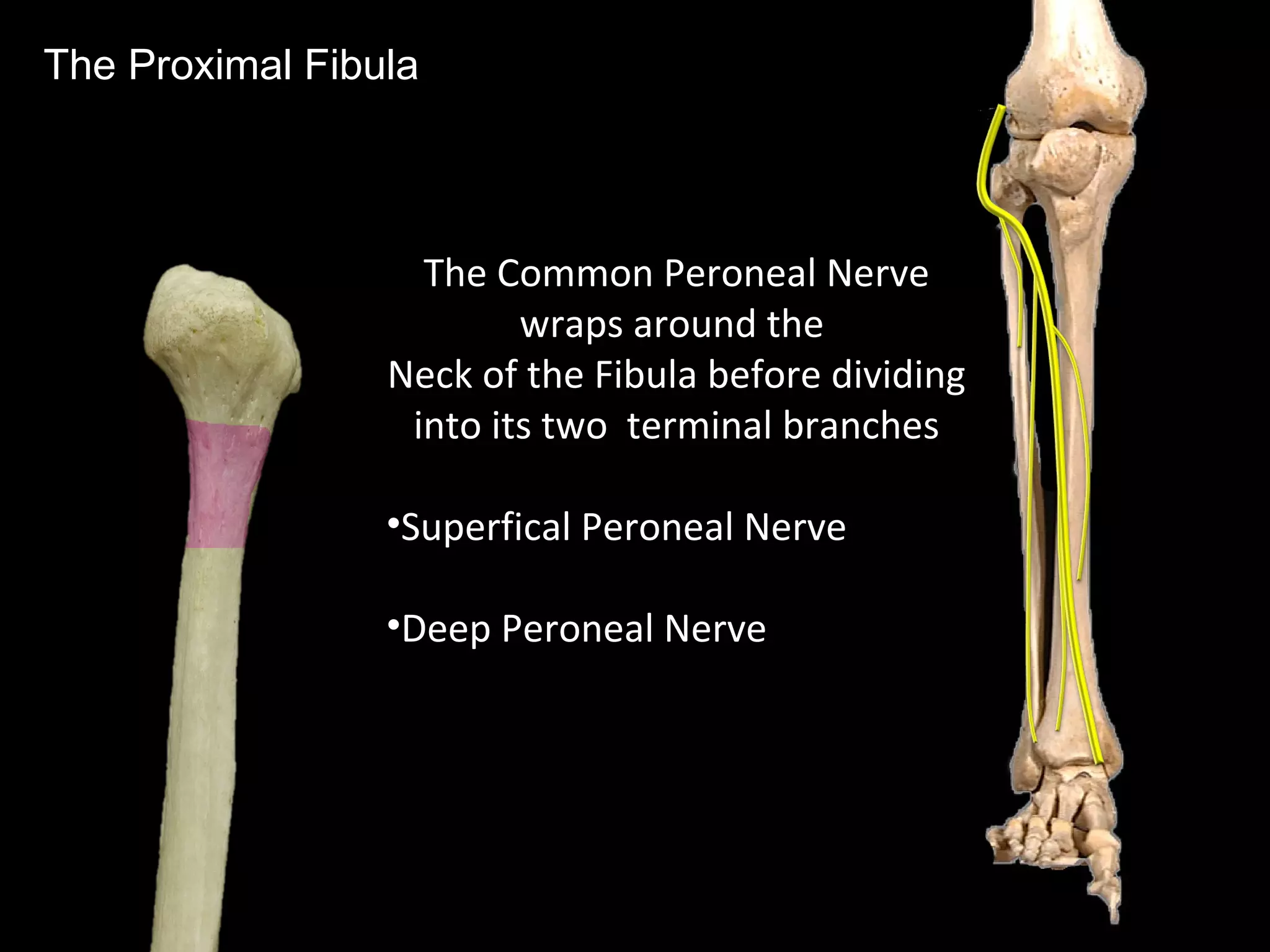 The Proximal Fibula

The Common Peroneal Nerve wraps around the Neck of the Fibula before dividing into its two terminal branches

•Superfical Peroneal Nerve

•Deep Peroneal Nerve